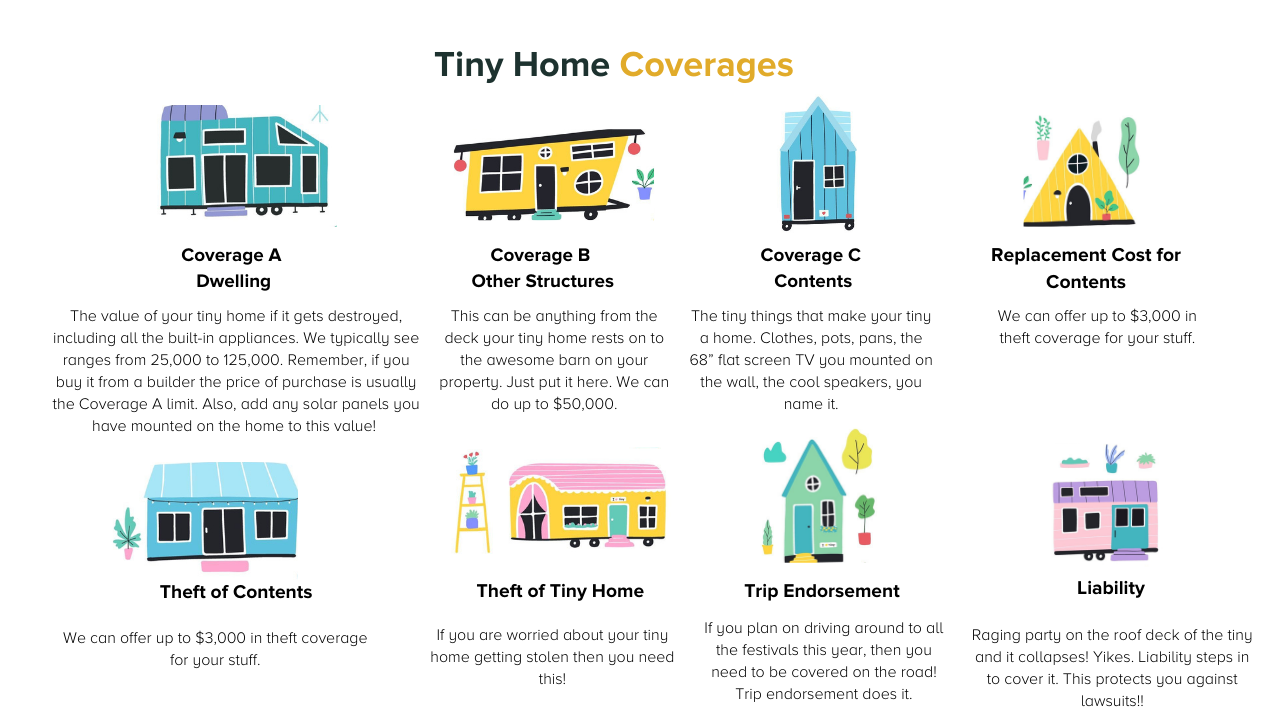 Tiny Home Coverages

Coverage A
Dwelling

The value of your tiny home if it gets destroyed, including all the built-in appliances. We typically see ranges from 25,000 to 125,000. Remember, if you buy it from a builder the price of purchase is usually the Coverage A limit. Also, add any solar panels you have mounted on the home to this value!

Coverage B
Other Structures

This can be anything from the deck your tiny home rests on to the awesome barn on your property. Just put it here. We can do up to $50,000.

Coverage C
Contents

The tiny things that make your tiny a home. Clothes, pots, pans, the 68" flat screen TV you mounted on the wall, the cool speakers, you name it.

Replacement Cost for Contents

We can offer up to $3,000 in theft coverage for your stuff.

Theft of Contents

We can offer up to $3,000 in theft coverage for your stuff.

Theft of Tiny Home

If you are worried about your tiny home getting stolen then you need this!

Trip Endorsement

If you plan on driving around to all the festivals this year, then you need to be covered on the road! Trip endorsement does it.

Liability

Raging party on the roof deck of the tiny and it collapses! Yikes. Liability steps in to cover it. This protects you against lawsuits!!